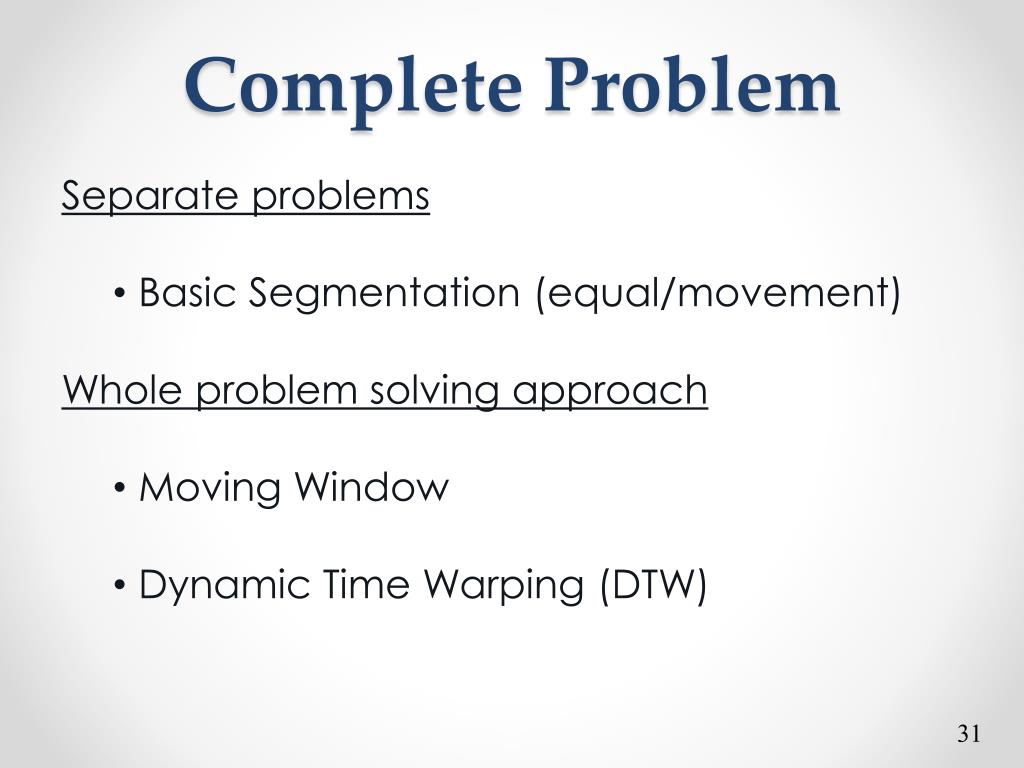 Complete Problem

Separate problems

• Basic Segmentation (equal/movement)

Whole problem solving approach

• Moving Window

• Dynamic Time Warping (DTW)

31